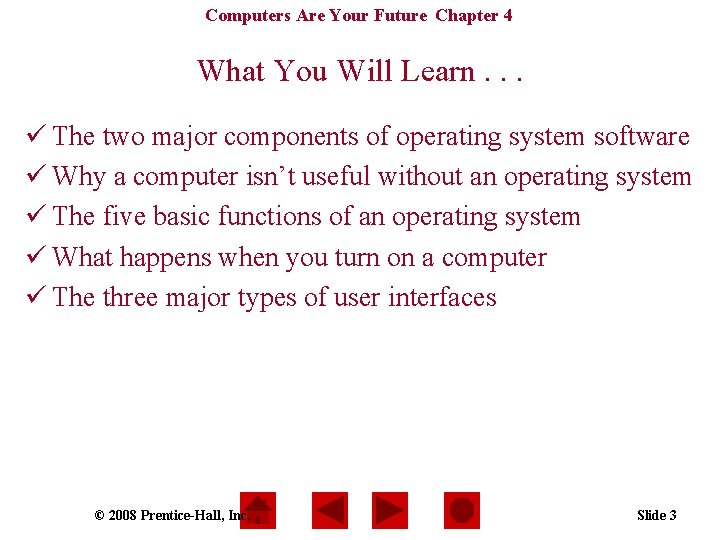 Computers Are Your Future Chapter 4

What You Will Learn . . .

✓ The two major components of operating system software
✓ Why a computer isn't useful without an operating system
✓ The five basic functions of an operating system
✓ What happens when you turn on a computer
✓ The three major types of user interfaces

© 2008 Prentice-Hall, Inc.

Slide 3